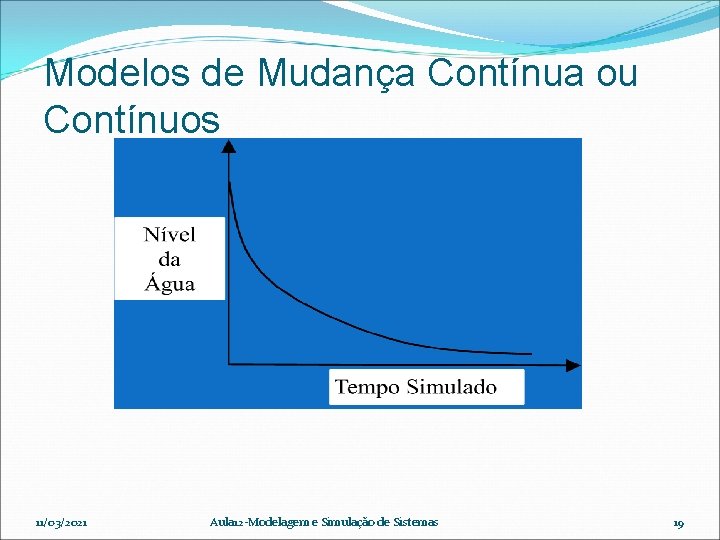 Modelos de Mudança Contínua ou Contínuos

Nível da Água

Tempo Simulado

11/03/2021

Aula12-Modelagem e Simulação de Sistemas

19